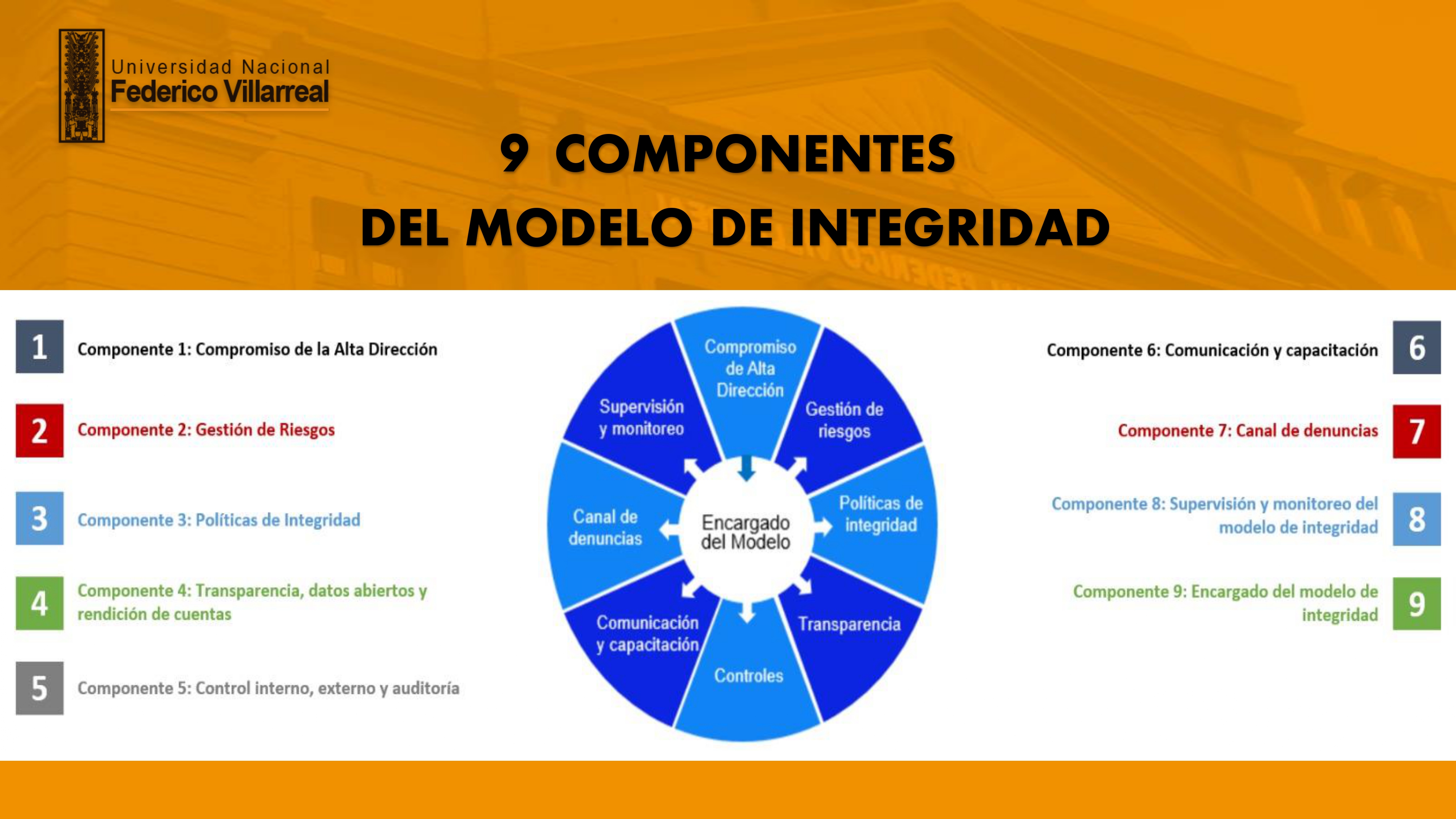 Universidad Nacional
Federico Villarreal

9 COMPONENTES
DEL MODELO DE INTEGRIDAD

1 Componente 1: Compromiso de la Alta Dirección

2 Componente 2: Gestión de Riesgos

3 Componente 3: Políticas de Integridad

4 Componente 4: Transparencia, datos abiertos y rendición de cuentas

5 Componente 5: Control interno, externo y auditoría

Compromiso de Alta Dirección
Gestión de riesgos
Políticas de integridad
Transparencia
Controles
Comunicación y capacitación
Canal de denuncias
Supervisión y monitoreo
Encargado del Modelo

Componente 6: Comunicación y capacitación 6

Componente 7: Canal de denuncias 7

Componente 8: Supervisión y monitoreo del modelo de integridad 8

Componente 9: Encargado del modelo de integridad 9